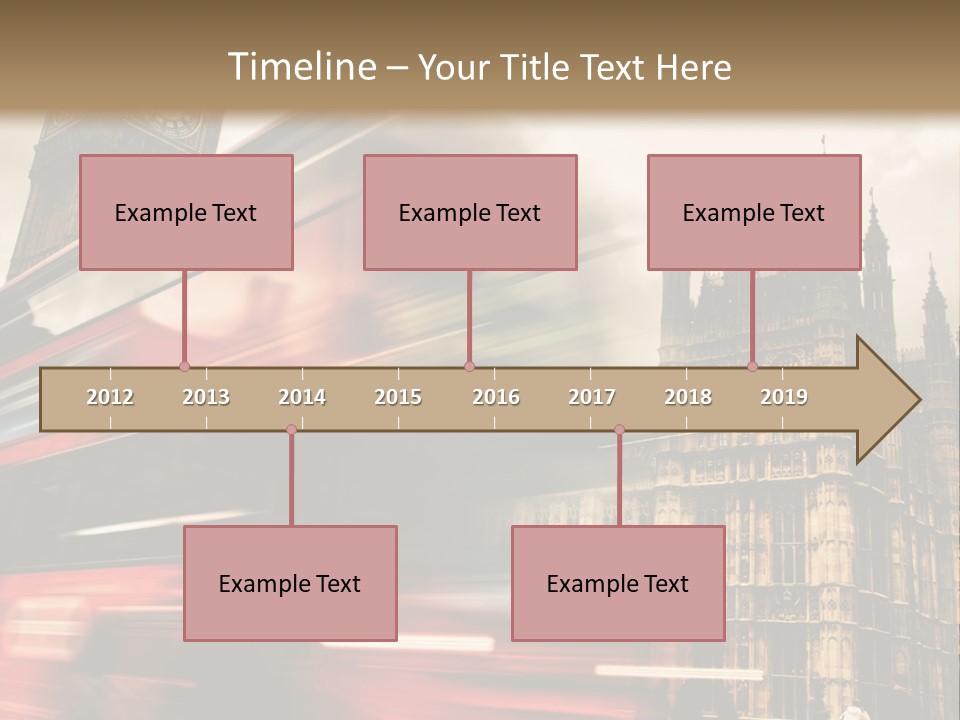 Timeline – Your Title Text Here

Example Text

Example Text

Example Text

2012 2013 2014 2015 2016 2017 2018 2019

Example Text

Example Text